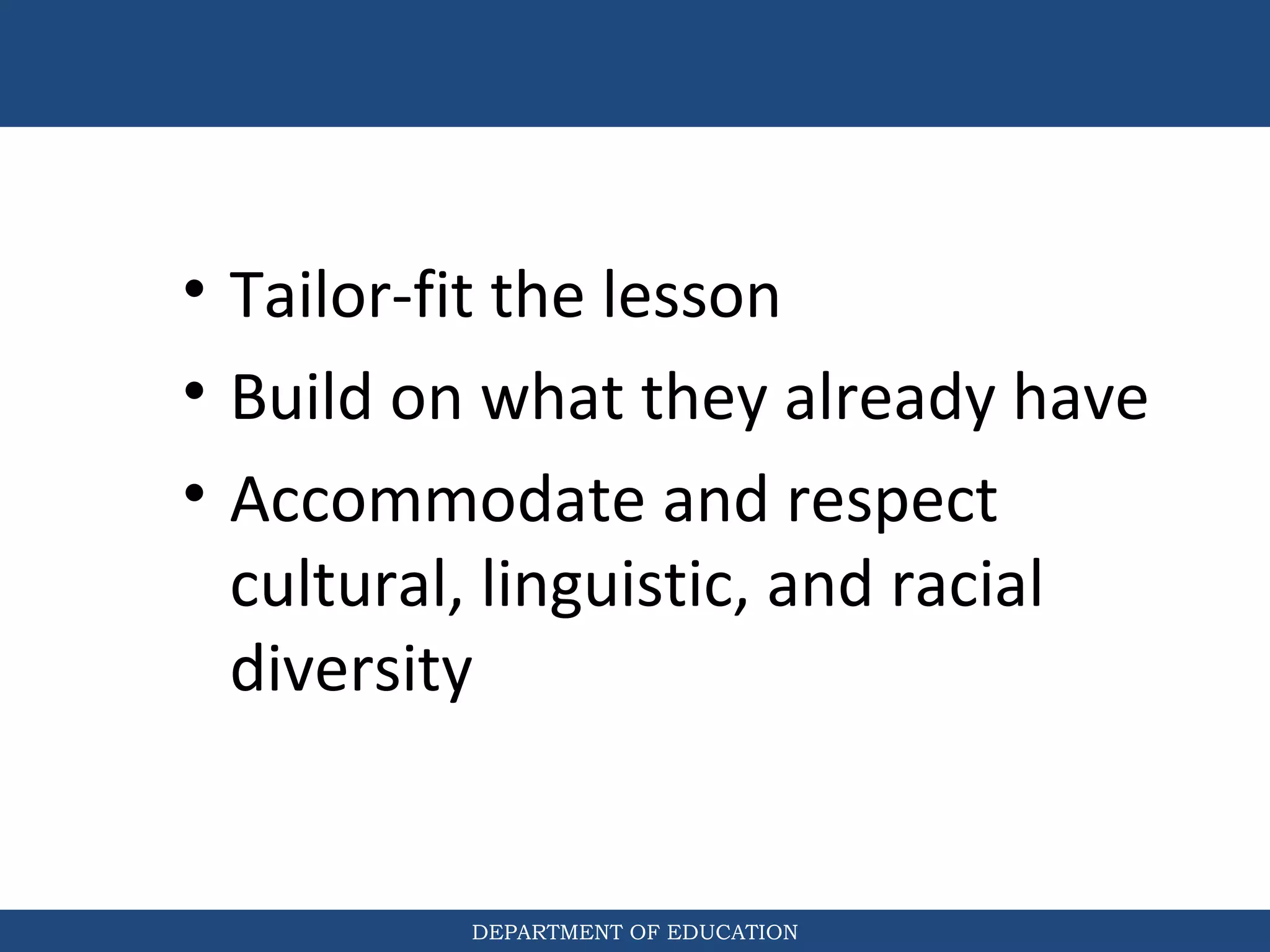 • Tailor-fit the lesson
• Build on what they already have
• Accommodate and respect cultural, linguistic, and racial diversity

DEPARTMENT OF EDUCATION